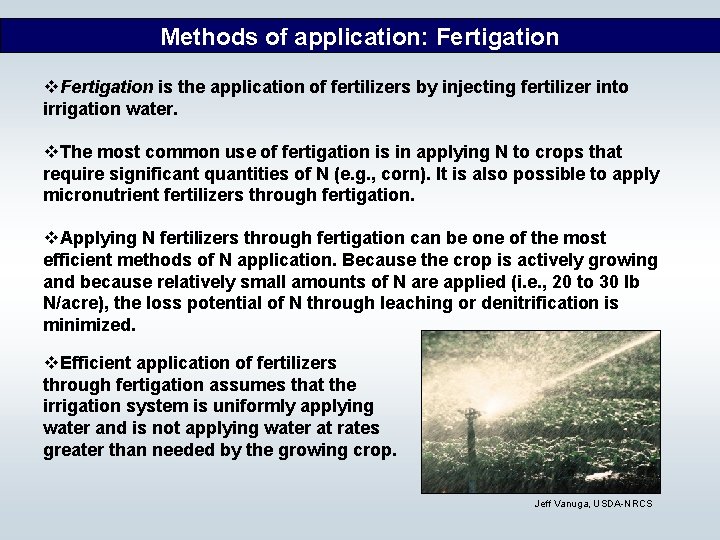 Methods of application: Fertigation

❖Fertigation is the application of fertilizers by injecting fertilizer into irrigation water.

❖The most common use of fertigation is in applying N to crops that require significant quantities of N (e.g., corn). It is also possible to apply micronutrient fertilizers through fertigation.

❖Applying N fertilizers through fertigation can be one of the most efficient methods of N application. Because the crop is actively growing and because relatively small amounts of N are applied (i.e., 20 to 30 lb N/acre), the loss potential of N through leaching or denitrification is minimized.

❖Efficient application of fertilizers through fertigation assumes that the irrigation system is uniformly applying water and is not applying water at rates greater than needed by the growing crop.

Jeff Vanuga, USDA-NRCS